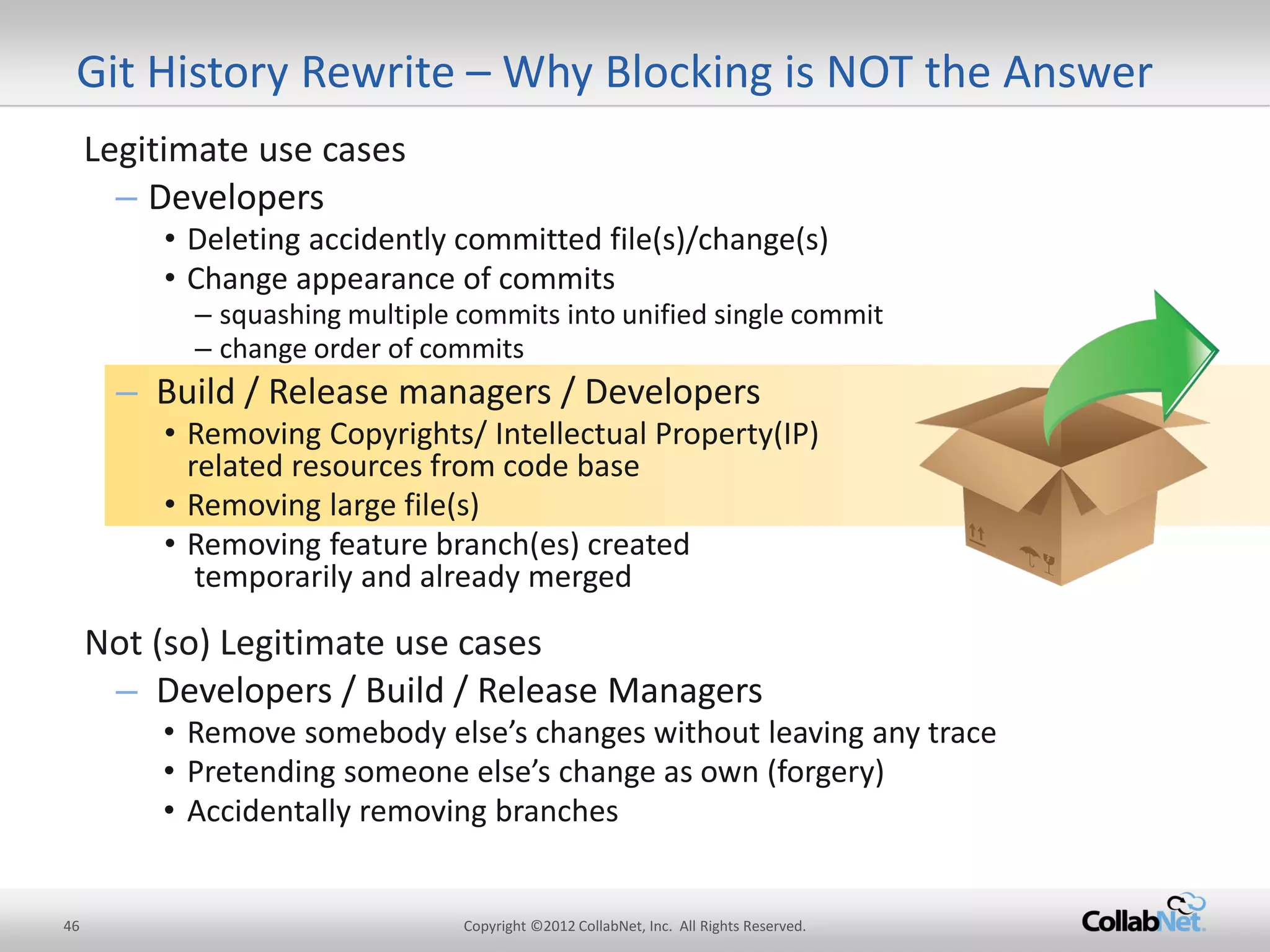 Git History Rewrite – Why Blocking is NOT the Answer

Legitimate use cases

– Developers

• Deleting accidently committed file(s)/change(s)

• Change appearance of commits

– squashing multiple commits into unified single commit

– change order of commits

– Build / Release managers / Developers

• Removing Copyrights/ Intellectual Property(IP) related resources from code base

• Removing large file(s)

• Removing feature branch(es) created temporarily and already merged

Not (so) Legitimate use cases

– Developers / Build / Release Managers

• Remove somebody else's changes without leaving any trace

• Pretending someone else's change as own (forgery)

• Accidentally removing branches

46

Copyright ©2012 CollabNet, Inc. All Rights Reserved.

CollabNet.